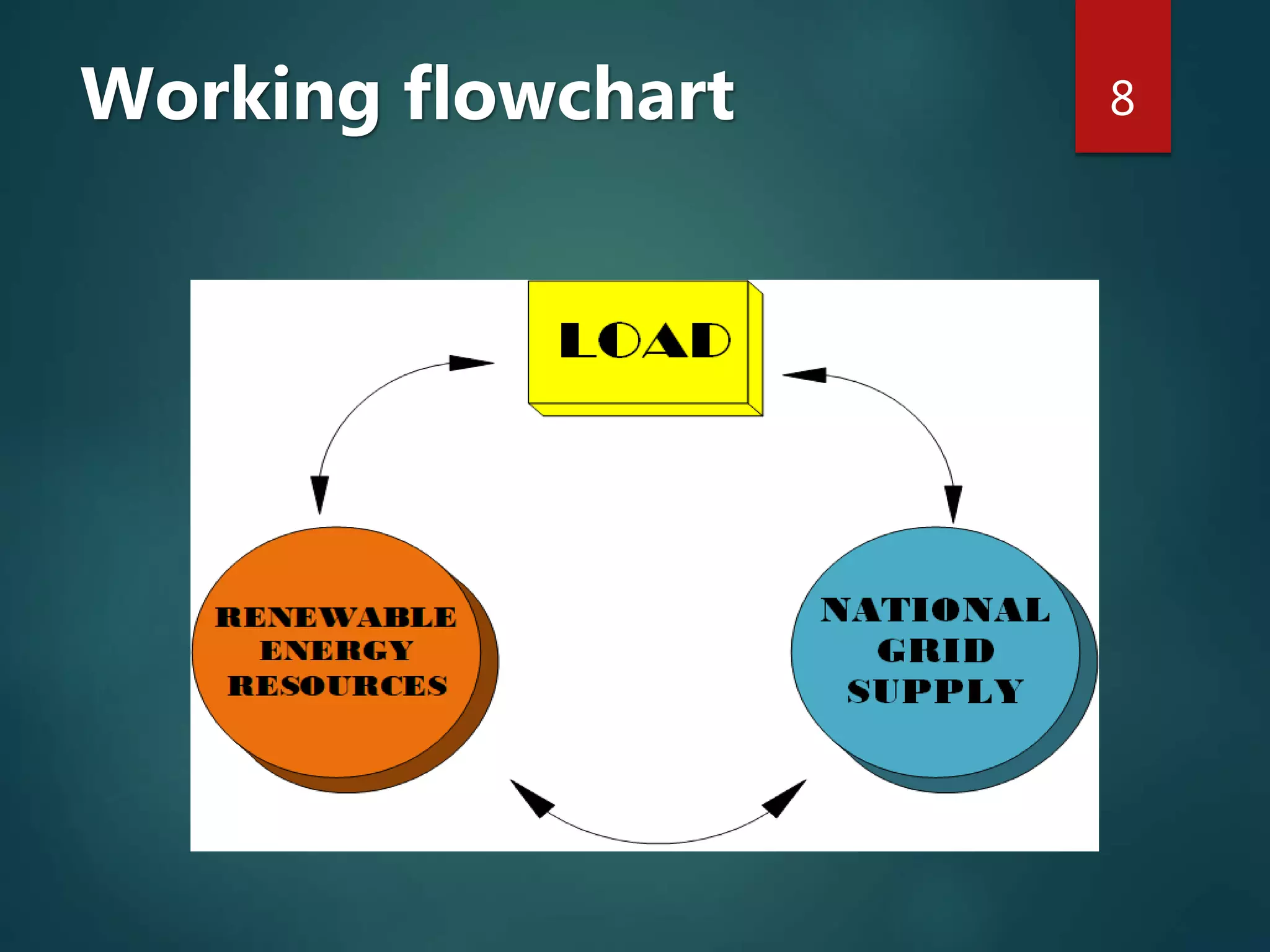 Working flowchart

8

LOAD

RENEWABLE ENERGY RESOURCES

NATIONAL GRID SUPPLY